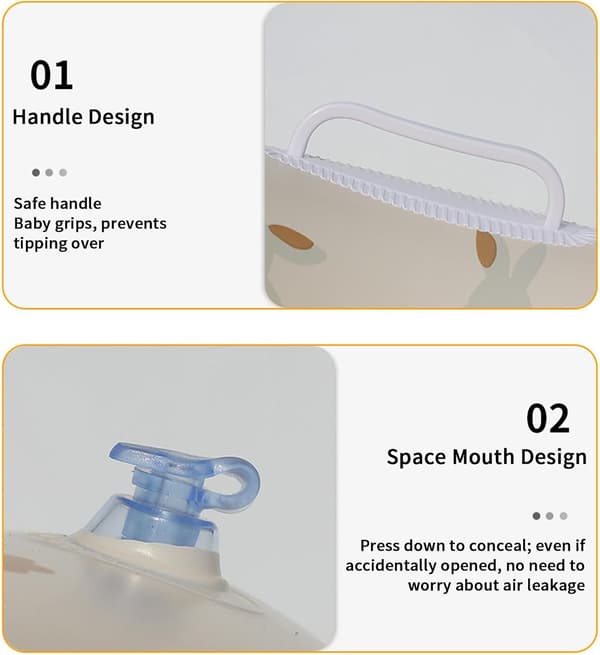 01

Handle Design

Safe handle
Baby grips, prevents tipping over

02

Space Mouth Design

Press down to conceal; even if accidentally opened, no need to worry about air leakage